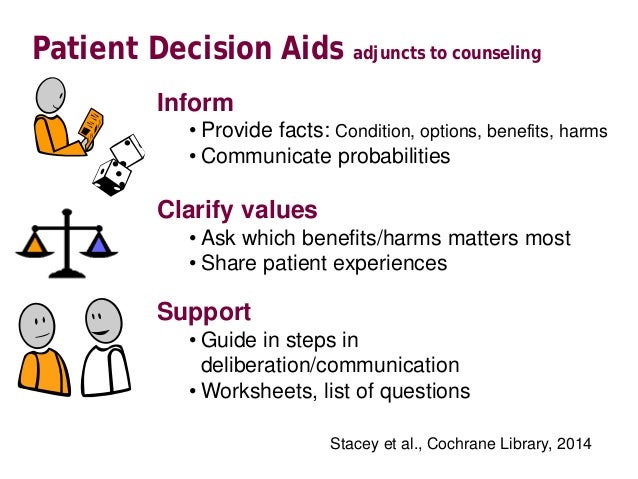 Patient Decision Aids adjuncts to counseling

Inform
• Provide facts: Condition, options, benefits, harms
• Communicate probabilities

Clarify values
• Ask which benefits/harms matters most
• Share patient experiences

Support
• Guide in steps in deliberation/communication
• Worksheets, list of questions

Stacey et al., Cochrane Library, 2014